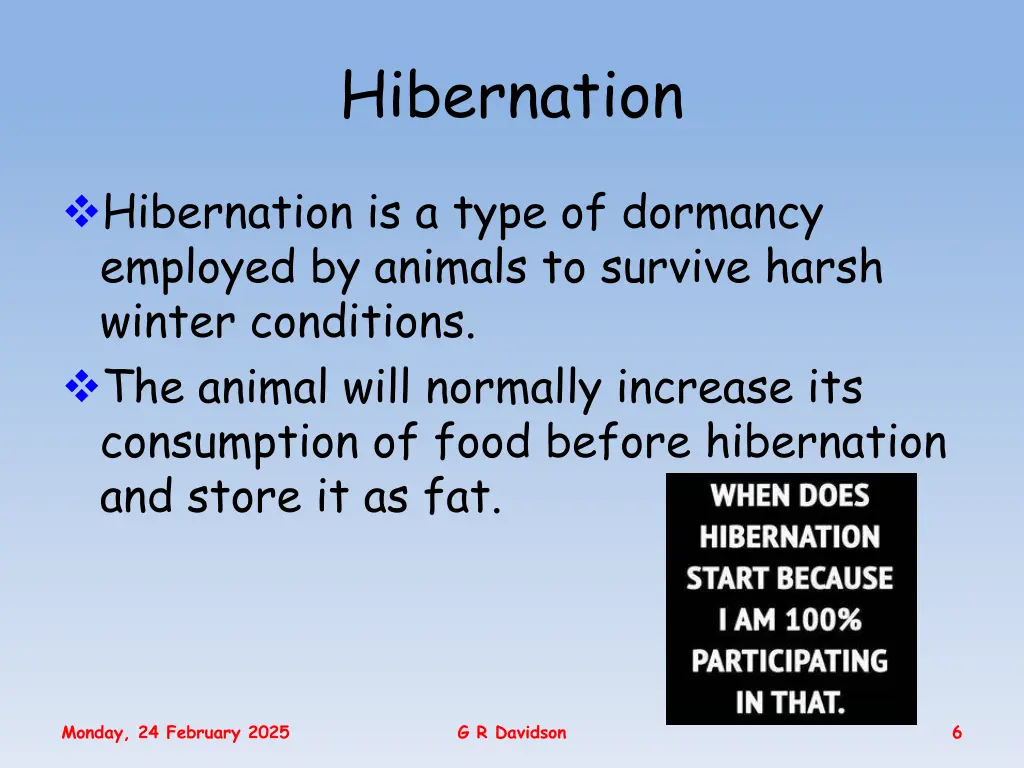 Hibernation

❖Hibernation is a type of dormancy employed by animals to survive harsh winter conditions.
❖The animal will normally increase its consumption of food before hibernation and store it as fat.

WHEN DOES HIBERNATION START BECAUSE I AM 100% PARTICIPATING IN THAT.

Monday, 24 February 2025
G R Davidson
6